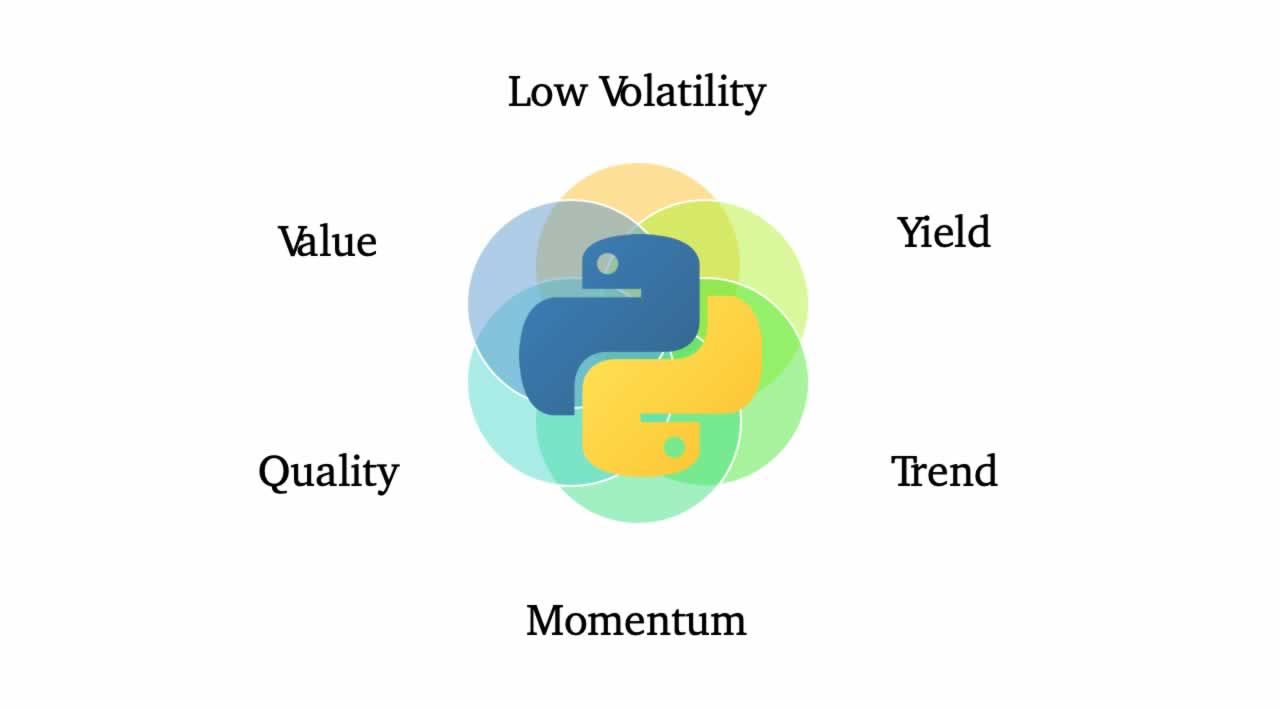 Low Volatility

Value

Yield

Quality

Trend

Momentum